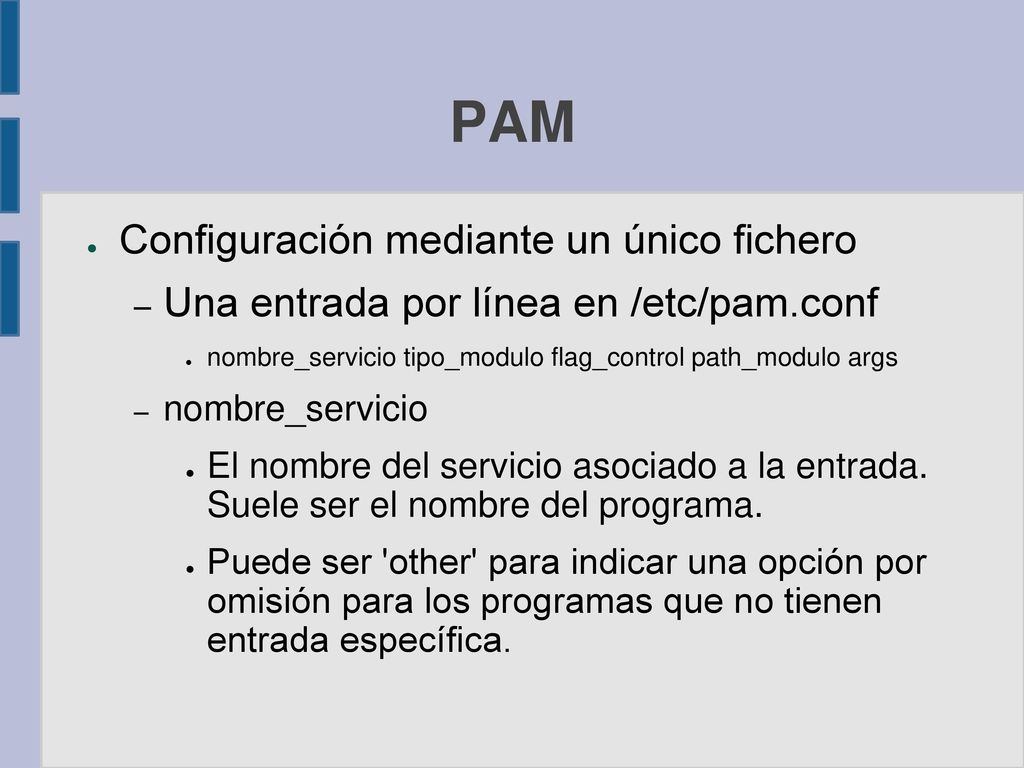 PAM

● Configuración mediante un único fichero

– Una entrada por línea en /etc/pam.conf

● nombre_servicio tipo_modulo flag_control path_modulo args

– nombre_servicio

● El nombre del servicio asociado a la entrada. Suele ser el nombre del programa.

● Puede ser 'other' para indicar una opción por omisión para los programas que no tienen entrada específica.